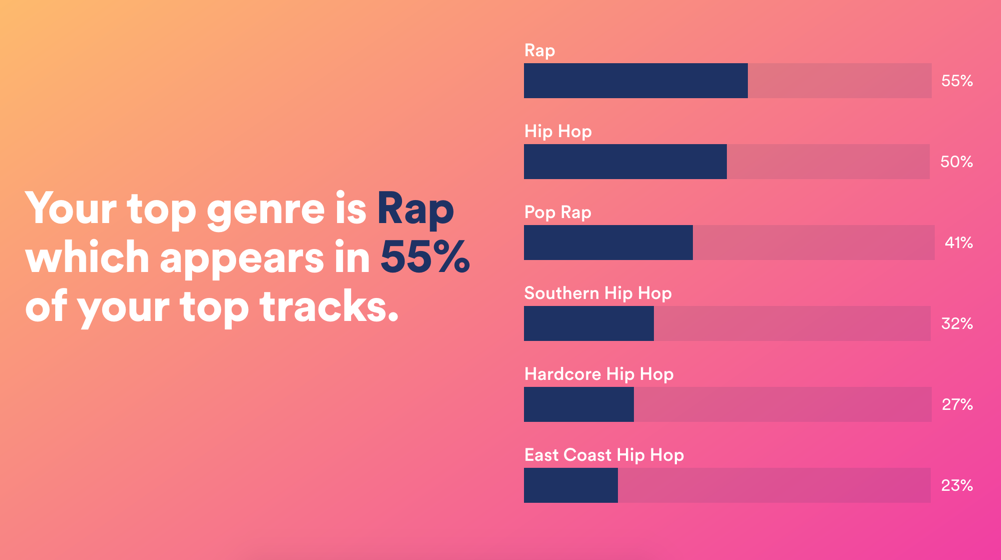 Your top genre is Rap which appears in 55% of your top tracks.

Rap
55%

Hip Hop
50%

Pop Rap
41%

Southern Hip Hop
32%

Hardcore Hip Hop
27%

East Coast Hip Hop
23%